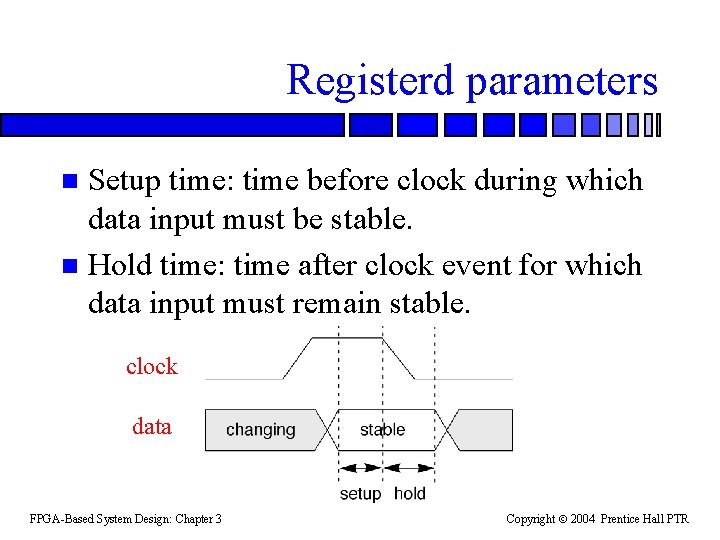 Registerd parameters

Setup time: time before clock during which data input must be stable.

Hold time: time after clock event for which data input must remain stable.

clock

data

changing

stable

setup

hold

FPGA-Based System Design: Chapter 3

Copyright © 2004 Prentice Hall PTR